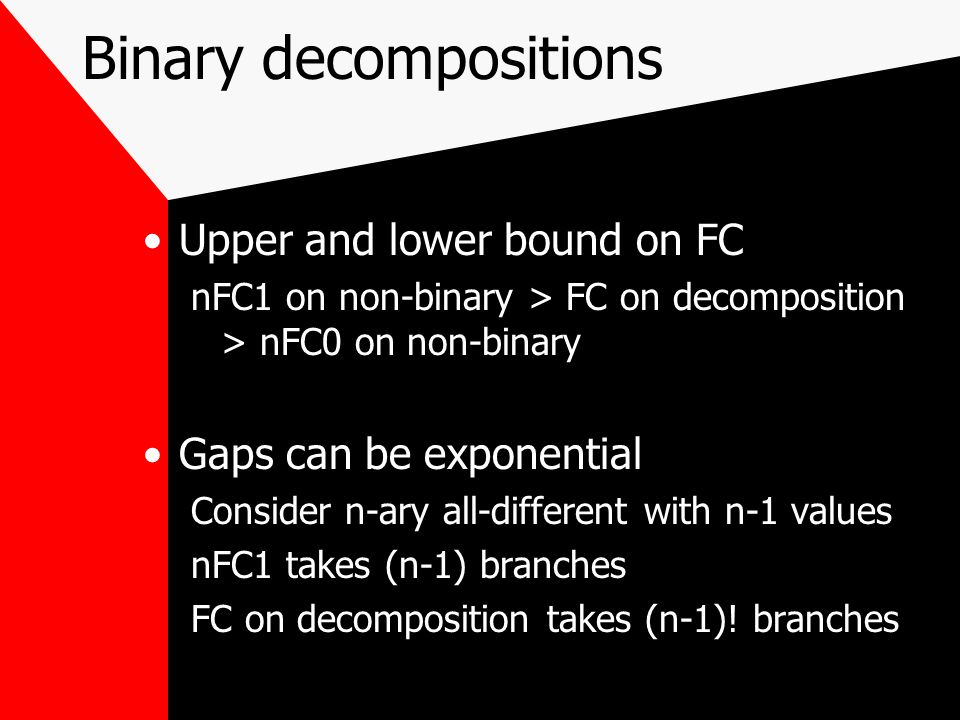 Binary decompositions

• Upper and lower bound on FC

nFC1 on non-binary > FC on decomposition > nFC0 on non-binary

• Gaps can be exponential

Consider n-ary all-different with n-1 values

nFC1 takes (n-1) branches

FC on decomposition takes (n-1)! branches